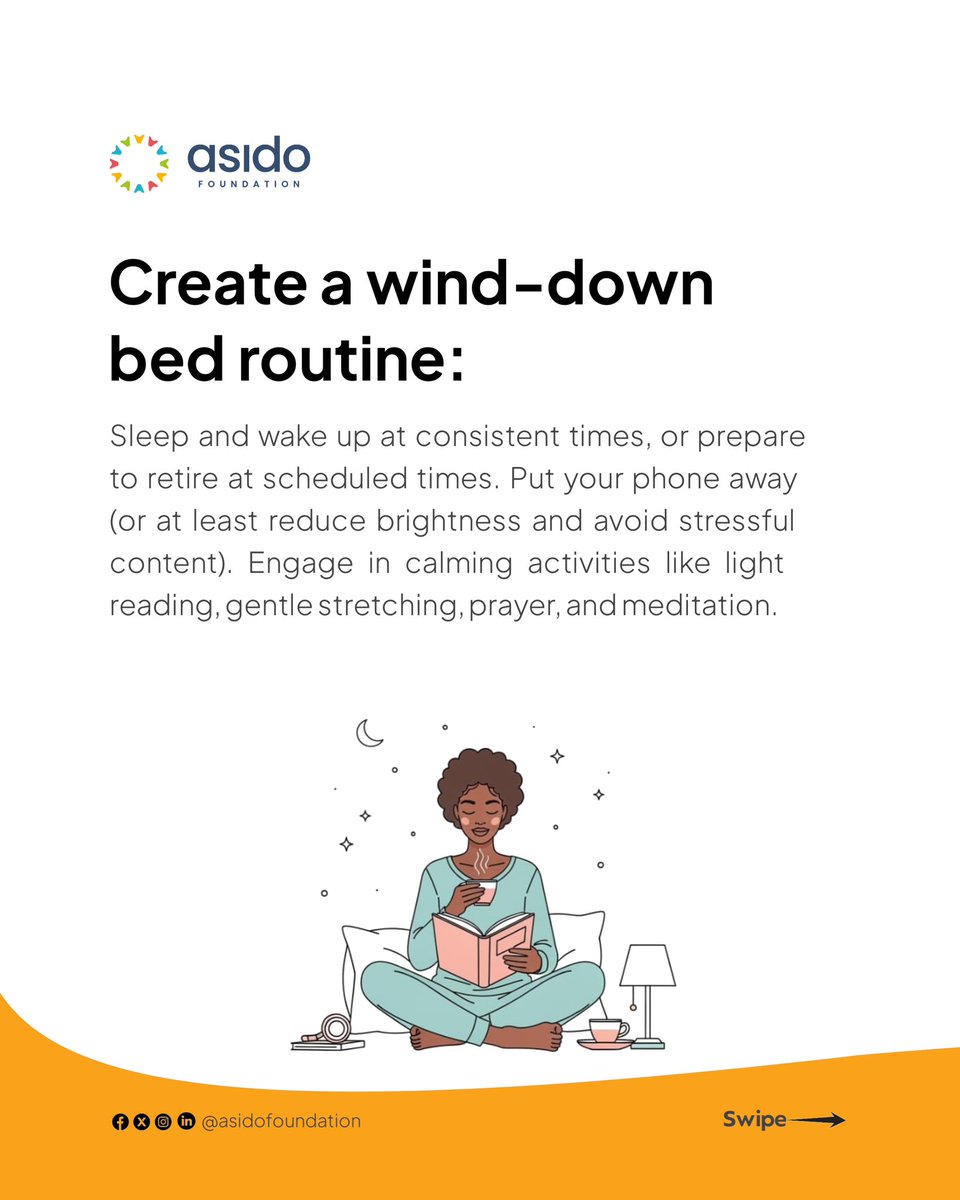 asido
FOUNDATION

Create a wind-down bed routine:

Sleep and wake up at consistent times, or prepare to retire at scheduled times. Put your phone away (or at least reduce brightness and avoid stressful content). Engage in calming activities like light reading, gentle stretching, prayer, and meditation.

@asidofoundation

Swipe